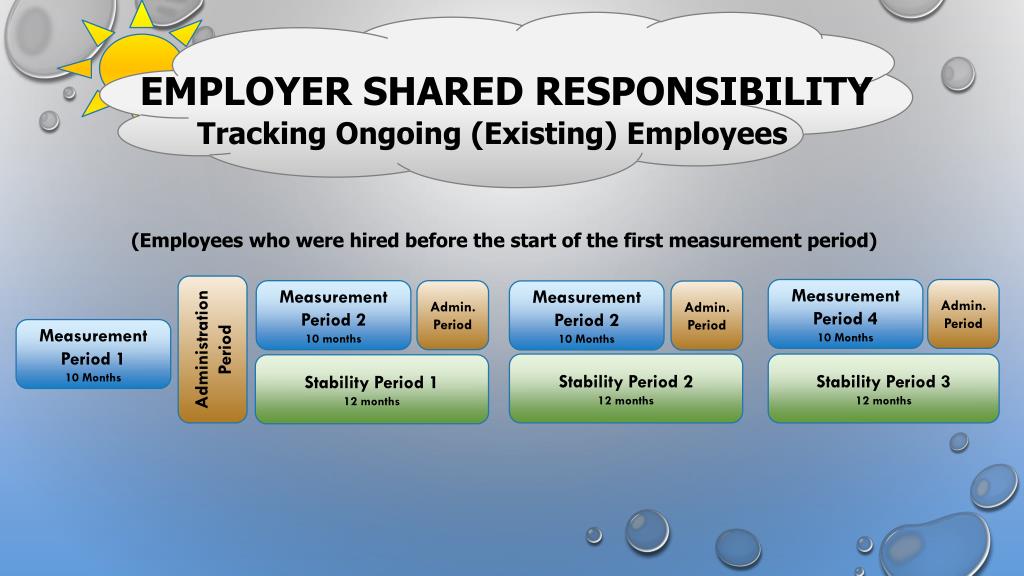 EMPLOYER SHARED RESPONSIBILITY
Tracking Ongoing (Existing) Employees

(Employees who were hired before the start of the first measurement period)

Measurement Period 1
10 Months

Administration Period

Measurement Period 2
10 months

Admin. Period

Stability Period 1
12 months

Measurement Period 2
10 Months

Admin. Period

Stability Period 2
12 months

Measurement Period 4
10 Months

Admin. Period

Stability Period 3
12 months